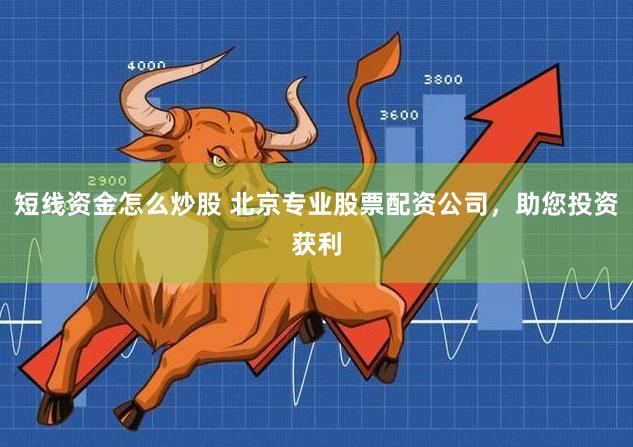 4000

3800

3600

2900

短线资金怎么炒股 北京专业股票配资公司，助您投资获利